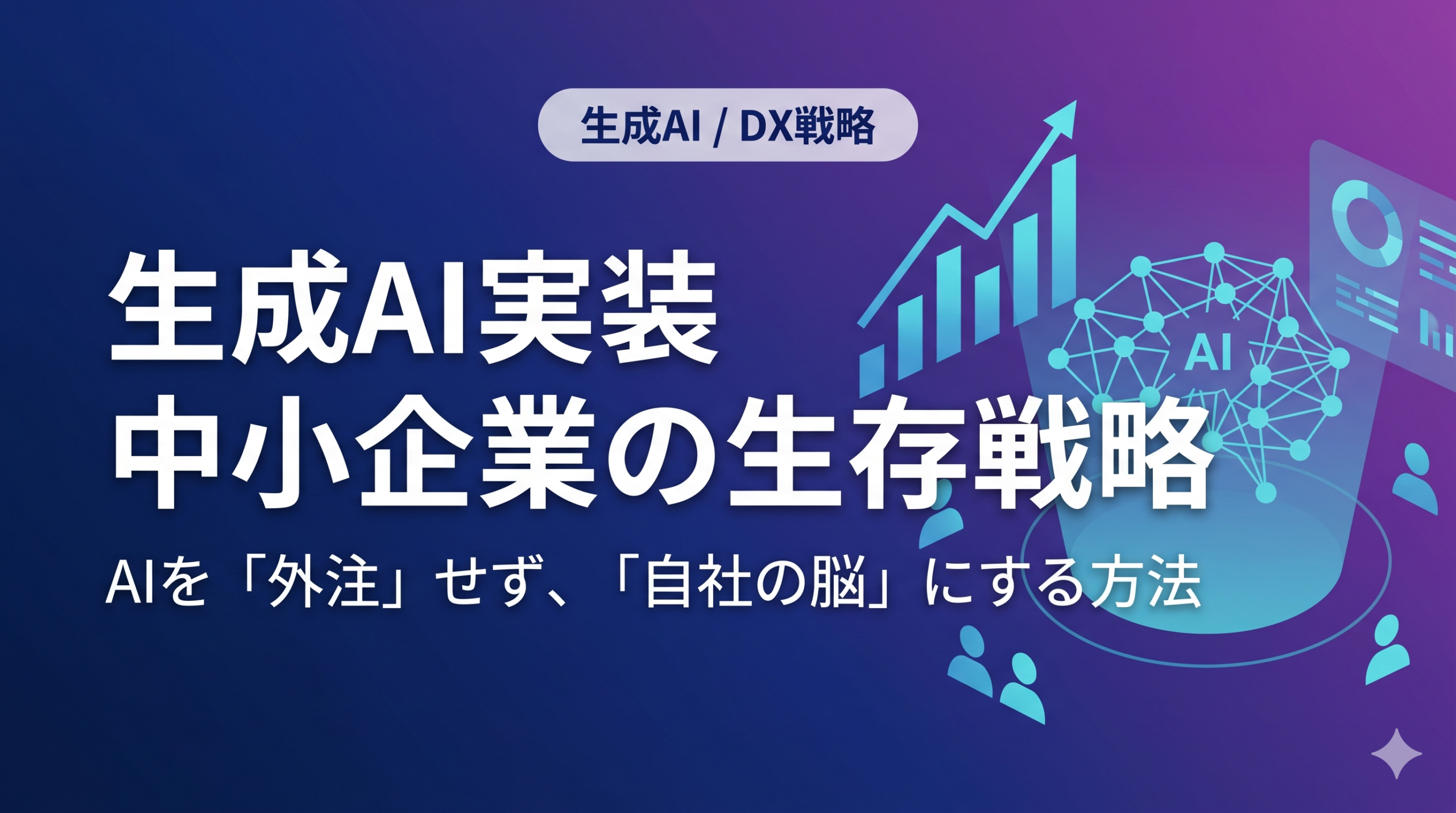 生成AI / DX戦略

生成AI実装
中小企業の生存戦略

AIを「外注」せず、「自社の脳」にする方法

AI